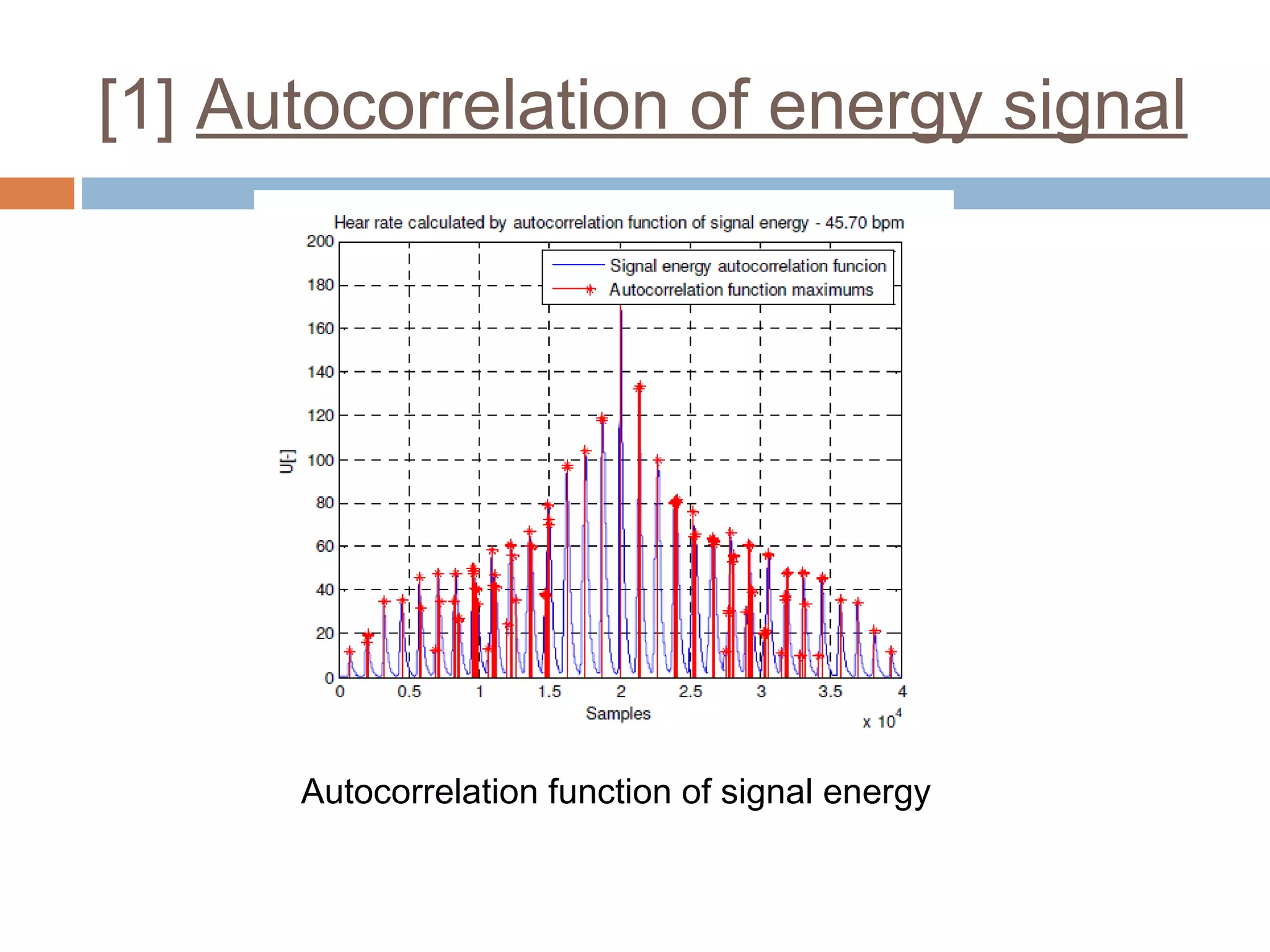 [1] Autocorrelation of energy signal

Hear rate calculated by autocorrelation function of signal energy - 45.70 bpm

Signal energy autocorrelation funcion
Autocorrelation function maximums

200
180
160
140
120
100
80
60
40
20
0

U[-]

0 0.5 1 1.5 2 2.5 3 3.5 4

Samples

x $10^4$

Autocorrelation function of signal energy